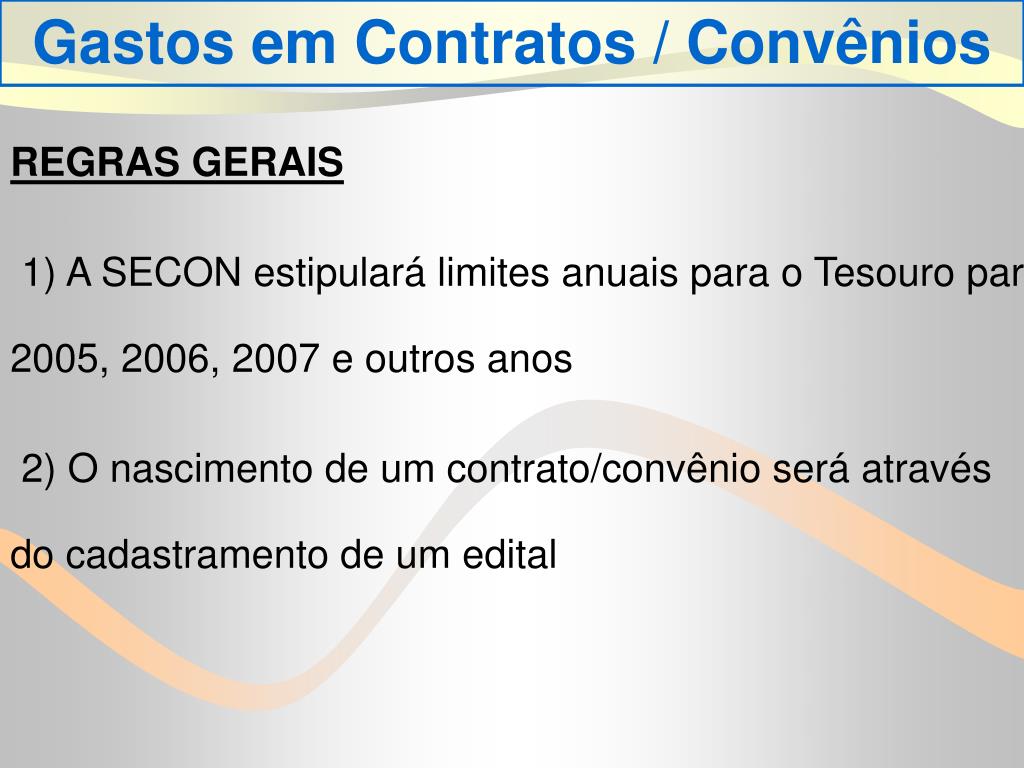 Gastos em Contratos / Convênios

REGRAS GERAIS

1) A SECON estipulará limites anuais para o Tesouro par

2005, 2006, 2007 e outros anos

2) O nascimento de um contrato/convênio será através do cadastramento de um edital